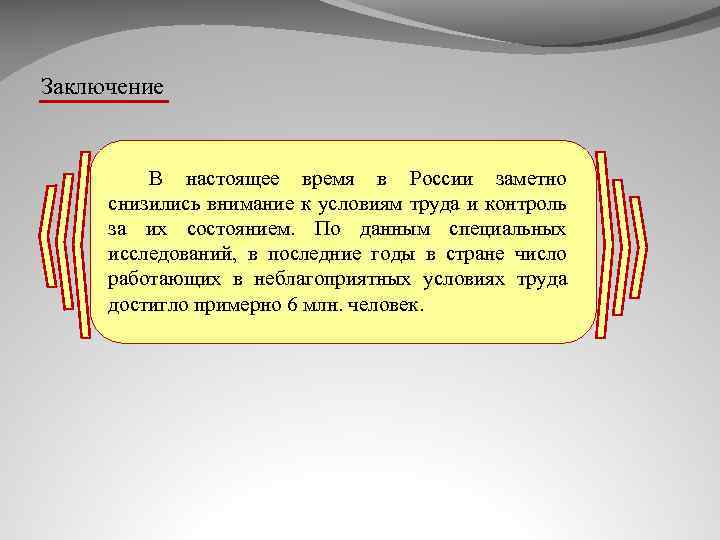 Заключение

В настоящее время в России заметно снизились внимание к условиям труда и контроль за их состоянием. По данным специальных исследований, в последние годы в стране число работающих в неблагоприятных условиях труда достигло примерно 6 млн. человек.